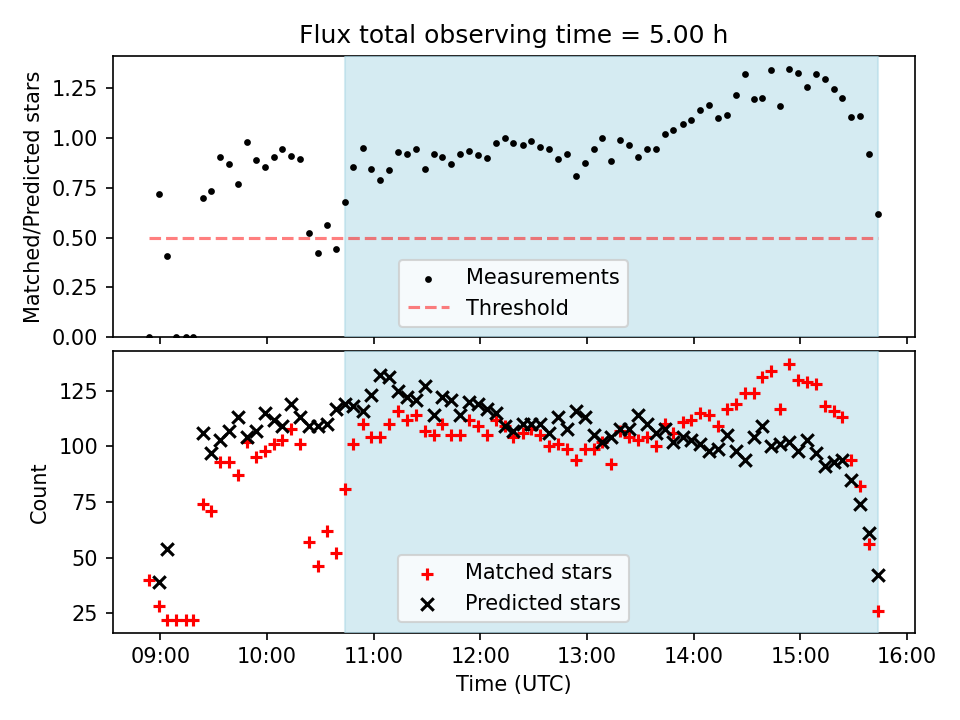 Flux total observing time = 5.00 h

Matched/Predicted stars

1.25
1.00
0.75
0.50
0.25
0.00

Measurements
Threshold

Count

125
100
75
50
25

Matched stars
Predicted stars

09:00 10:00 11:00 12:00 13:00 14:00 15:00 16:00

Time (UTC)